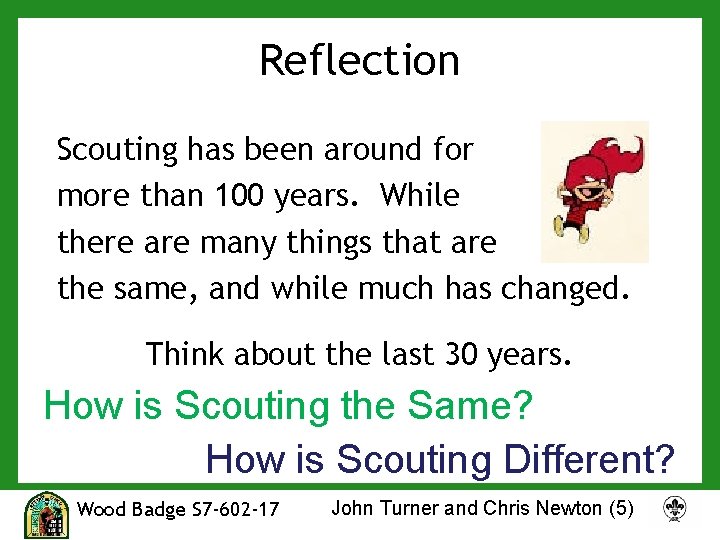 Reflection

Scouting has been around for more than 100 years. While there are many things that are the same, and while much has changed.

Think about the last 30 years.

How is Scouting the Same?

How is Scouting Different?

Wood Badge S7-602-17

John Turner and Chris Newton (5)